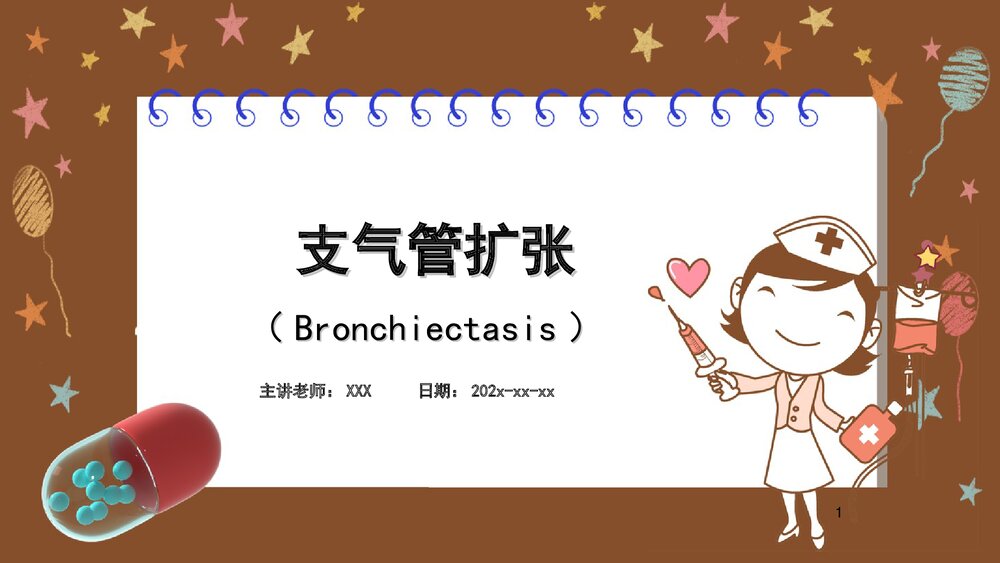 支气管扩张

（Bronchiectasis）

主讲老师：XXX　　日期：202x-xx-xx

1